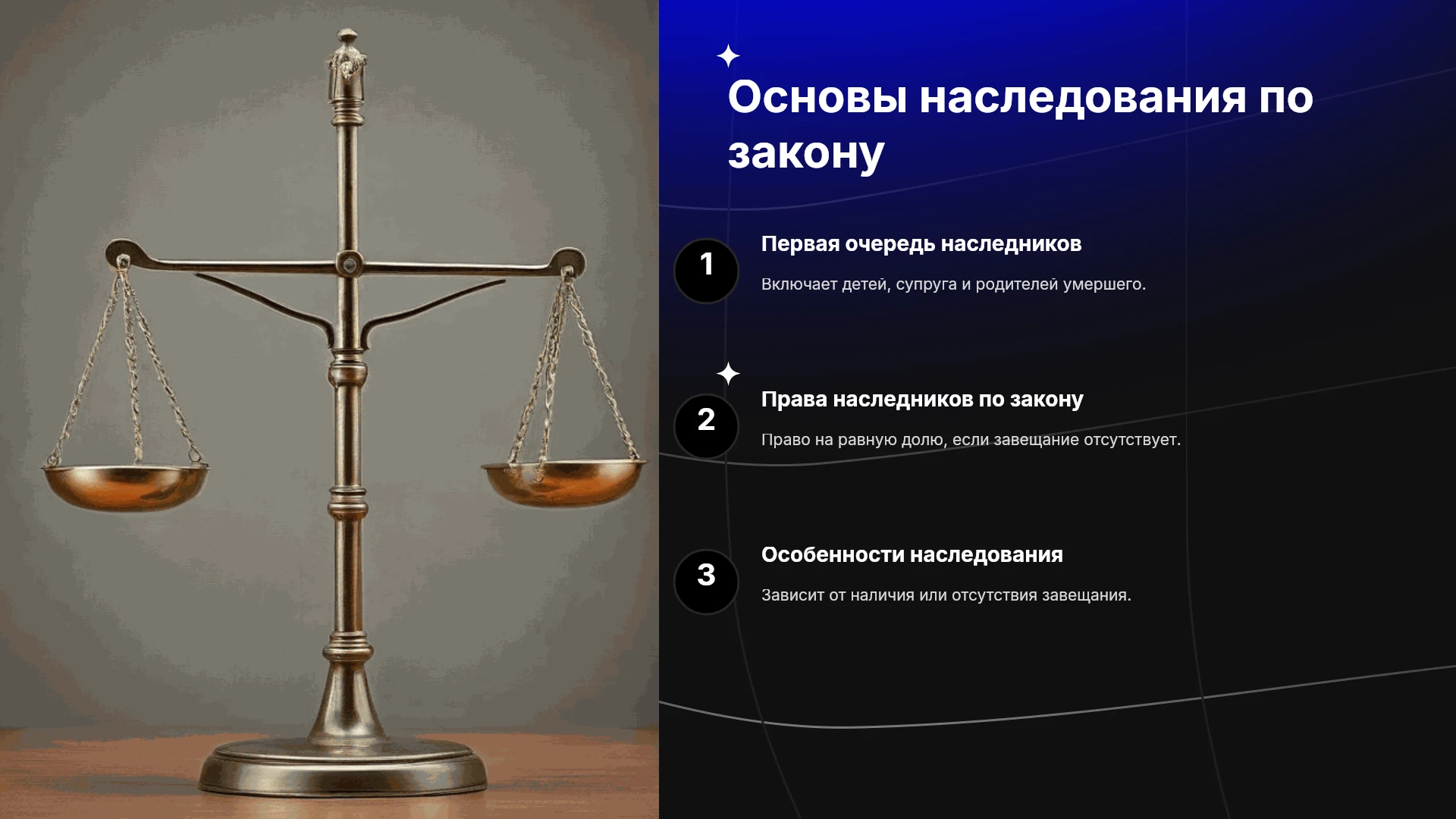 Основы наследования по закону

1

Первая очередь наследников

Включает детей, супруга и родителей умершего.

2

Права наследников по закону

Право на равную долю, если завещание отсутствует.

3

Особенности наследования

Зависит от наличия или отсутствия завещания.